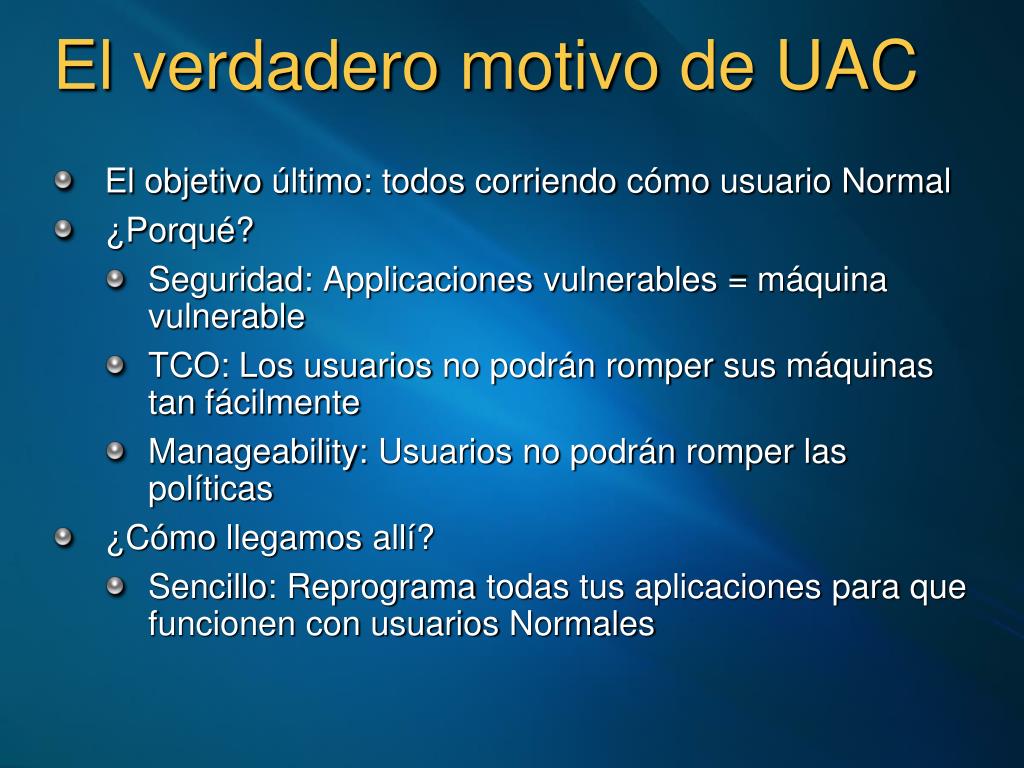 El verdadero motivo de UAC

El objetivo último: todos corriendo cómo usuario Normal

¿Porqué?

Seguridad: Applicaciones vulnerables = máquina vulnerable

TCO: Los usuarios no podrán romper sus máquinas tan fácilmente

Manageability: Usuarios no podrán romper las políticas

¿Cómo llegamos allí?

Sencillo: Reprograma todas tus aplicaciones para que funcionen con usuarios Normales